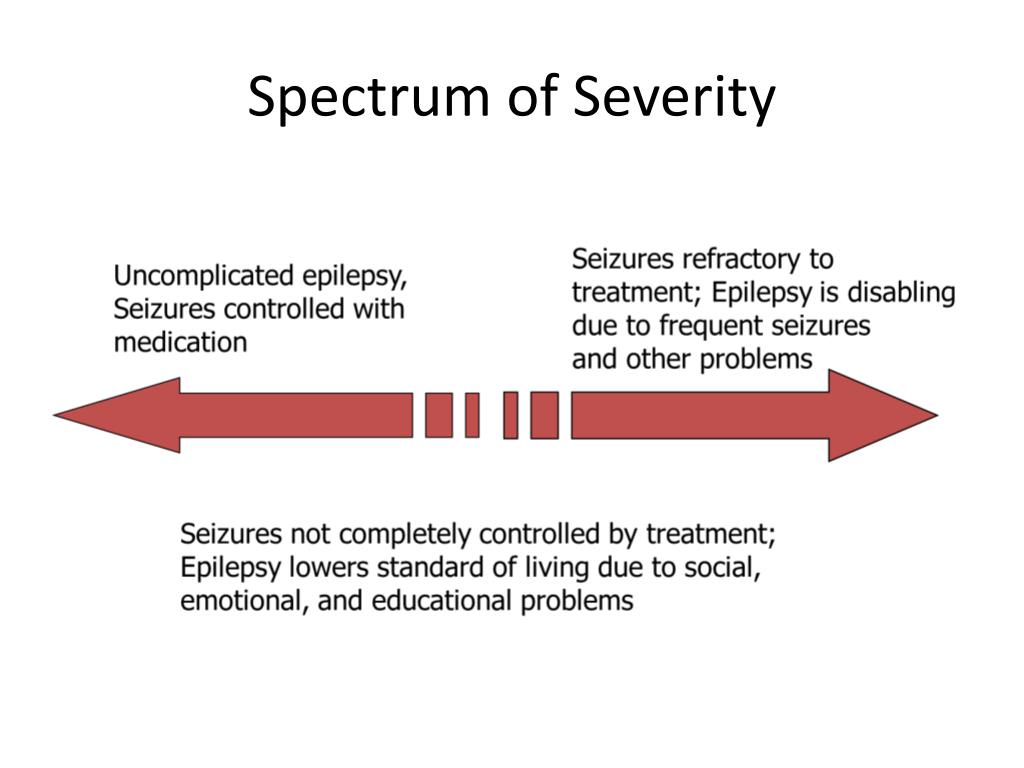 Spectrum of Severity

Uncomplicated epilepsy, Seizures controlled with medication

Seizures refractory to treatment; Epilepsy is disabling due to frequent seizures and other problems

Seizures not completely controlled by treatment; Epilepsy lowers standard of living due to social, emotional, and educational problems